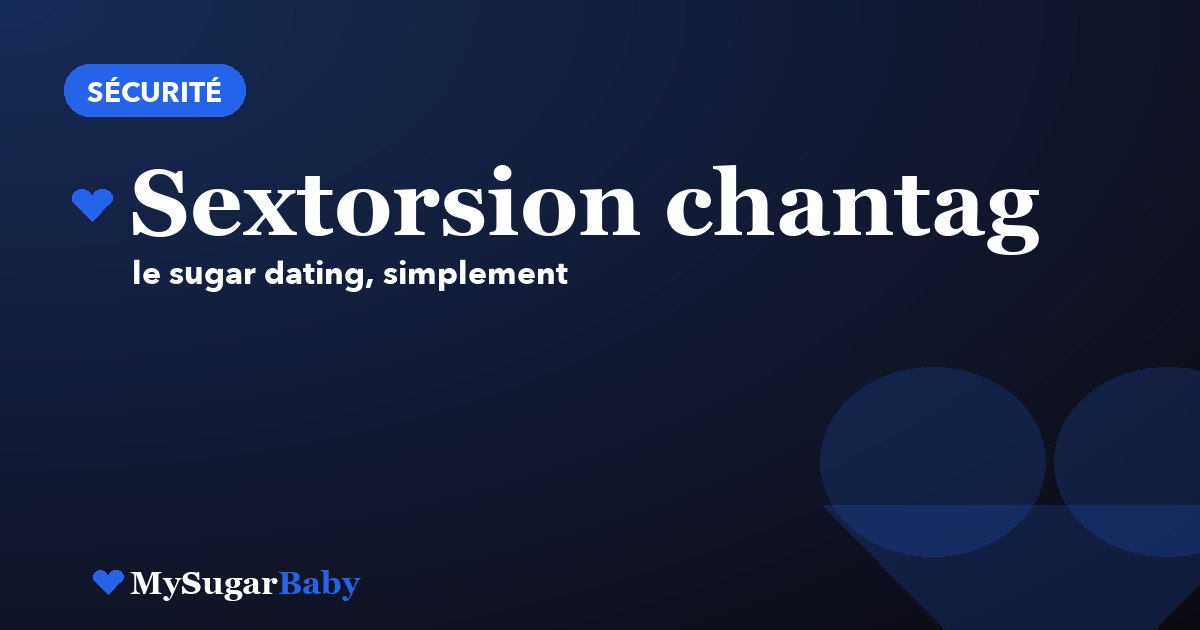 SÉCURITÉ

Sextorsion chantag

le sugar dating, simplement

MySugarBaby